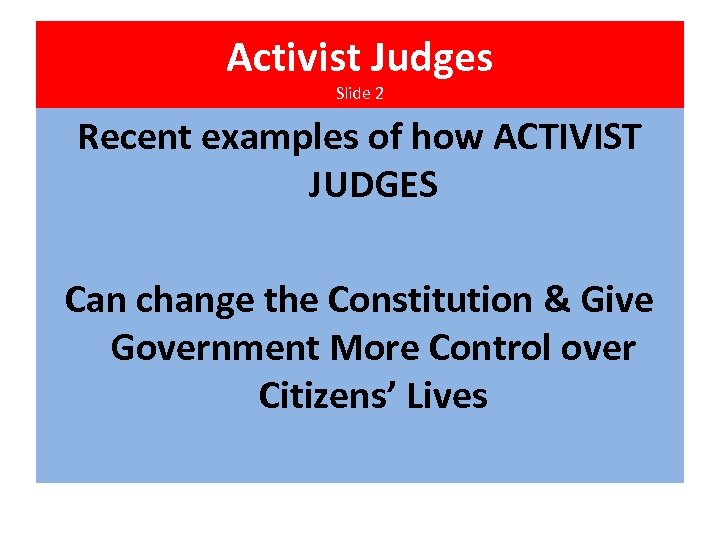 Activist Judges
Slide 2

Recent examples of how ACTIVIST JUDGES

Can change the Constitution & Give Government More Control over Citizens’ Lives